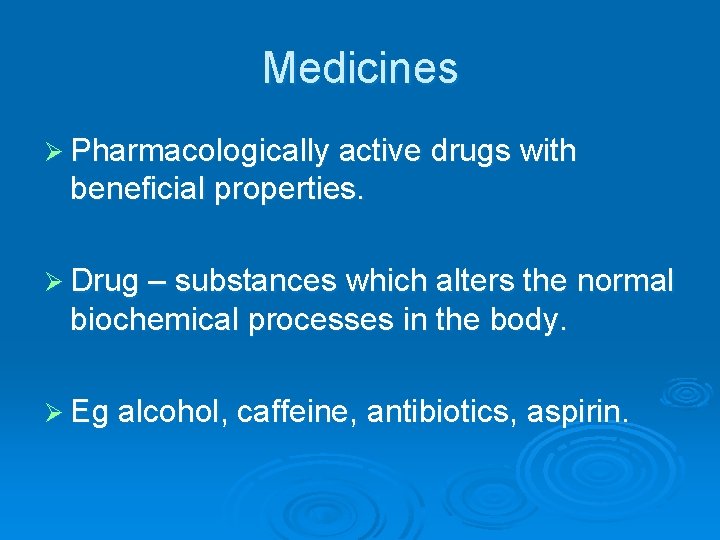 Medicines

➢ Pharmacologically active drugs with beneficial properties.

➢ Drug – substances which alters the normal biochemical processes in the body.

➢ Eg alcohol, caffeine, antibiotics, aspirin.